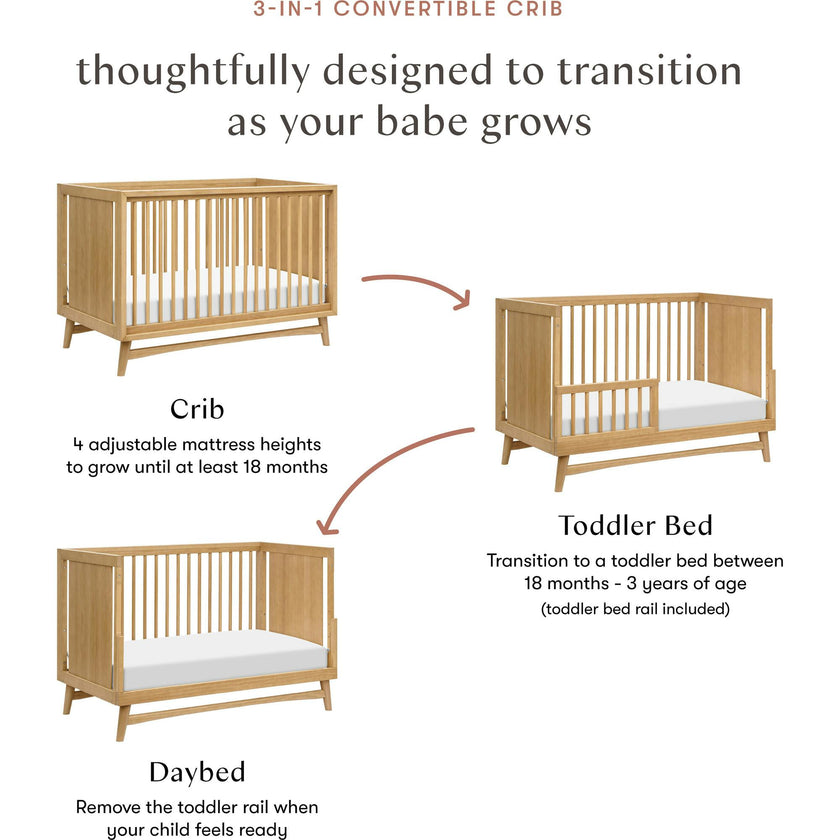 3-IN-1 CONVERTIBLE CRIB

thoughtfully designed to transition as your babe grows

Crib

4 adjustable mattress heights to grow until at least 18 months

Toddler Bed

Transition to a toddler bed between 18 months - 3 years of age

(toddler bed rail included)

Daybed

Remove the toddler rail when your child feels ready